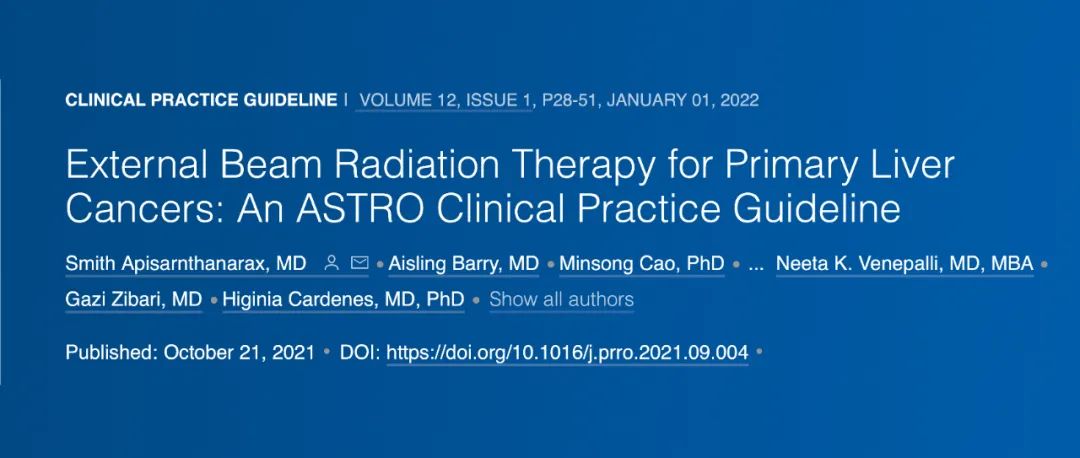 CLINICAL PRACTICE GUIDELINE | VOLUME 12, ISSUE 1, P28-51, JANUARY 01, 2022

External Beam Radiation Therapy for Primary Liver Cancers: An ASTRO Clinical Practice Guideline

Smith Apisarnthanarax, MD • Aisling Barry, MD • Minsong Cao, PhD • ... Neeta K. Venepalli, MD, MBA • Gazi Zibari, MD • Higinia Cardenes, MD, PhD • Show all authors

Published: October 21, 2021 • DOI: https://doi.org/10.1016/j.prro.2021.09.004 •